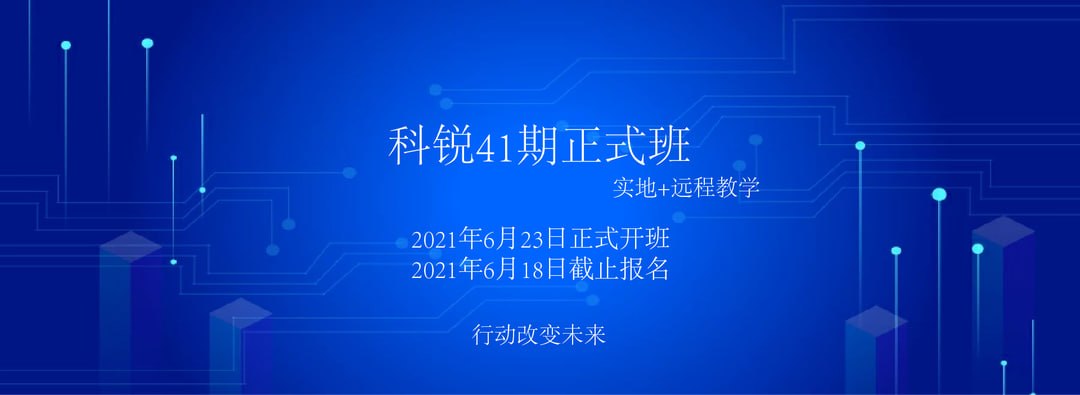 科锐41期正式班

实地+远程教学

2021年6月23日正式开班
2021年6月18日截止报名

行动改变未来